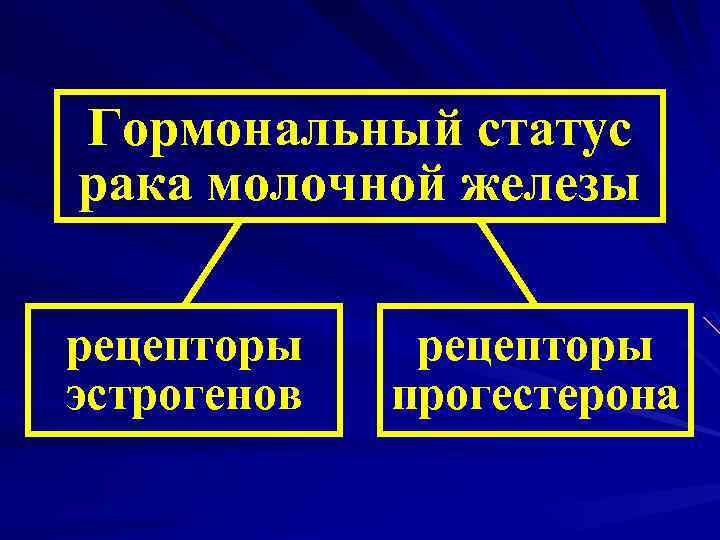 Гормональный статус рака молочной железы

рецепторы эстрогенов

рецепторы прогестерона